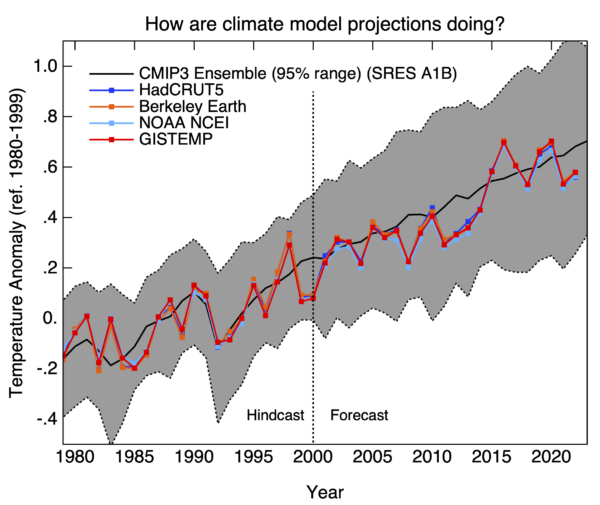 How are climate model projections doing?

CMIP3 Ensemble (95% range) (SRES A1B)
HadCRUT5
Berkeley Earth
NOAA NCEI
GISTEMP

Temperature Anomaly (ref. 1980-1999)

1.0
.8
.6
.4
.2
0.
-.2
-.4

Hindcast
Forecast

1980
1985
1990
1995
2000
2005
2010
2015
2020

Year